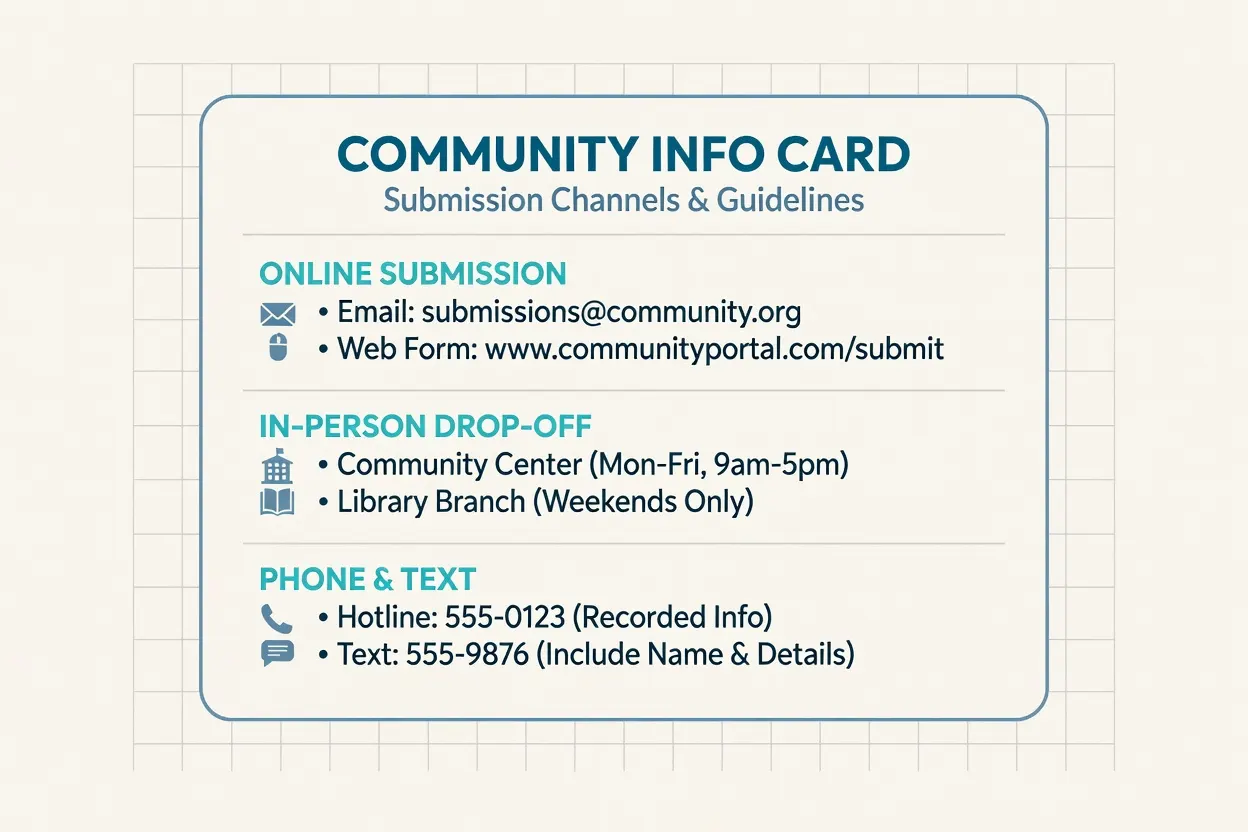 COMMUNITY INFO CARD
Submission Channels & Guidelines

ONLINE SUBMISSION
• Email: submissions@community.org
• Web Form: www.communityportal.com/submit

IN-PERSON DROP-OFF
• Community Center (Mon-Fri, 9am-5pm)
• Library Branch (Weekends Only)

PHONE & TEXT
• Hotline: 555-0123 (Recorded Info)
• Text: 555-9876 (Include Name & Details)